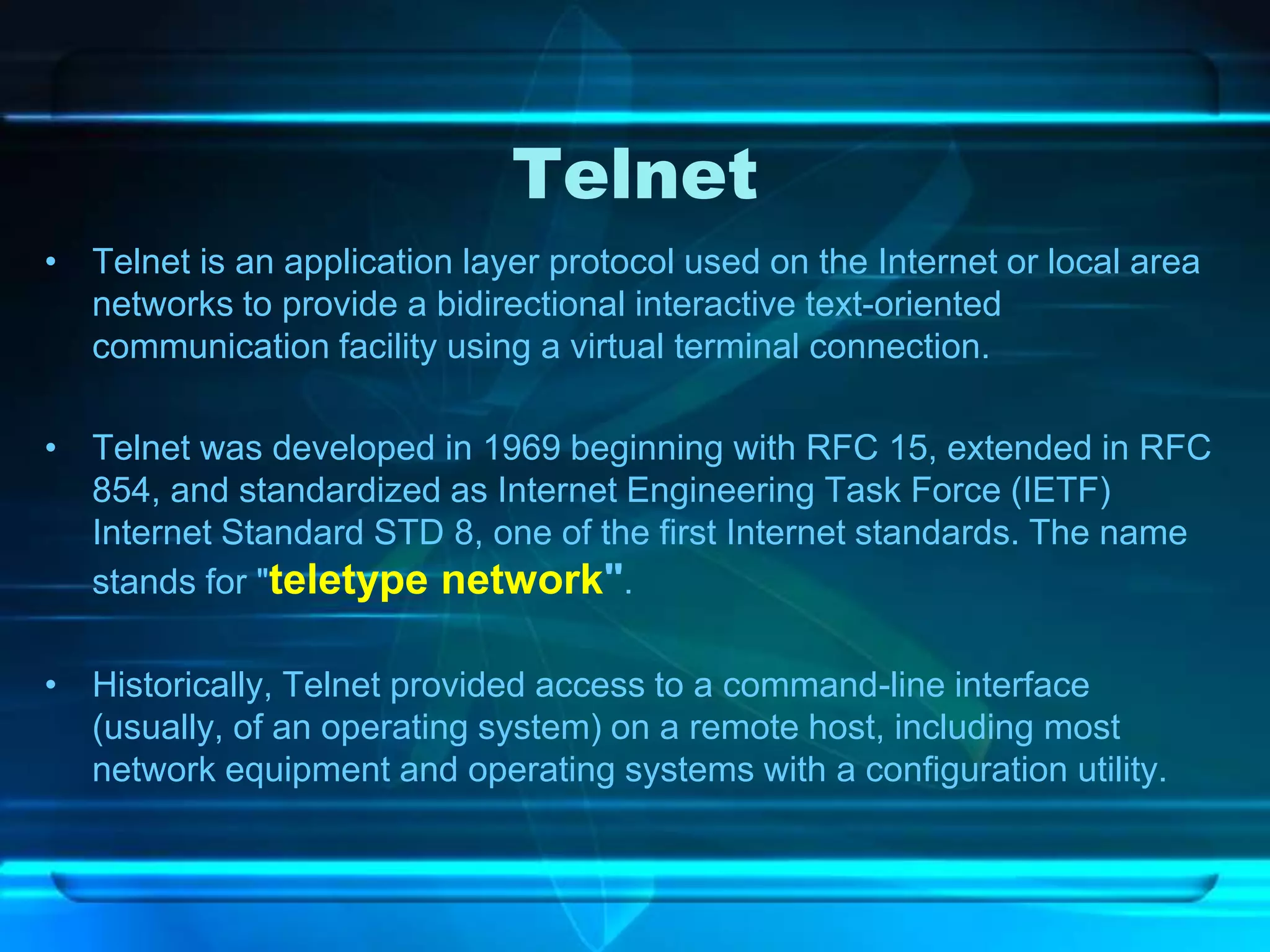 Telnet

• Telnet is an application layer protocol used on the Internet or local area networks to provide a bidirectional interactive text-oriented communication facility using a virtual terminal connection.

• Telnet was developed in 1969 beginning with RFC 15, extended in RFC 854, and standardized as Internet Engineering Task Force (IETF) Internet Standard STD 8, one of the first Internet standards. The name stands for "teletype network".

• Historically, Telnet provided access to a command-line interface (usually, of an operating system) on a remote host, including most network equipment and operating systems with a configuration utility.